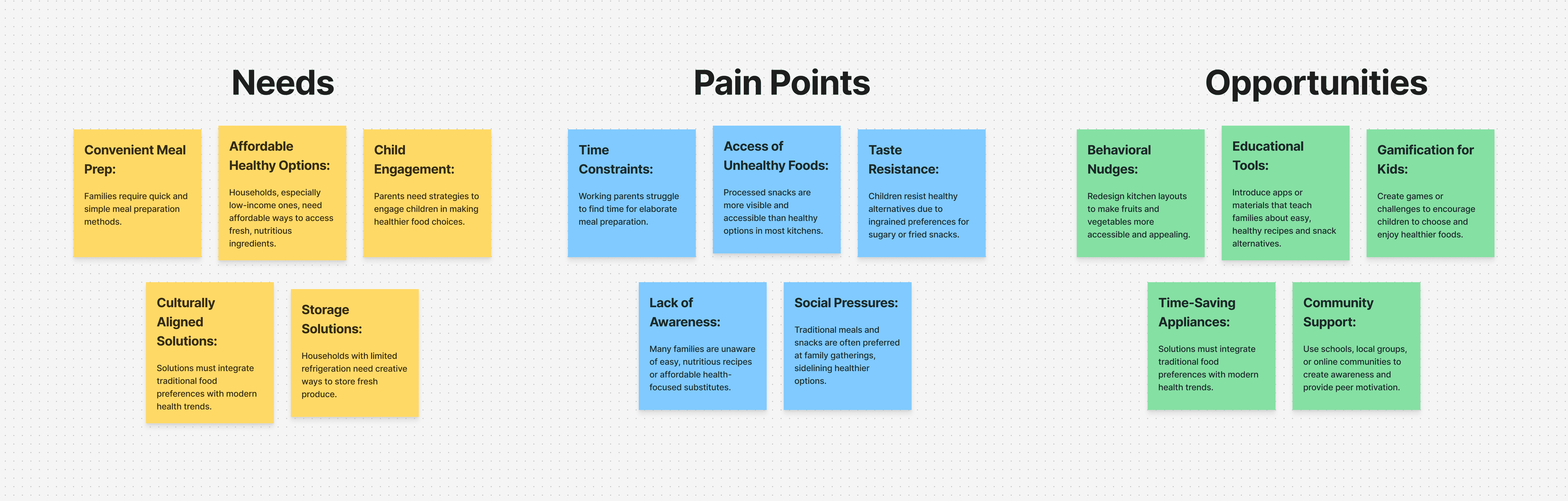 Needs

Convenient Meal Prep:

Families require quick and simple meal preparation methods.

Affordable Healthy Options:

Households, especially low-income ones, need affordable ways to access fresh, nutritious ingredients.

Child Engagement:

Parents need strategies to engage children in making healthier food choices.

Culturally Aligned Solutions:

Solutions must integrate traditional food preferences with modern health trends.

Storage Solutions:

Households with limited refrigeration need creative ways to store fresh produce.

Pain Points

Time Constraints:

Working parents struggle to find time for elaborate meal preparation.

Access of Unhealthy Foods:

Processed snacks are more visible and accessible than healthy options in most kitchens.

Taste Resistance:

Children resist healthy alternatives due to ingrained preferences for sugary or fried snacks.

Lack of Awareness:

Many families are unaware of easy, nutritious recipes or affordable health-focused substitutes.

Social Pressures:

Traditional meals and snacks are often preferred at family gatherings, sidelining healthier options.

Opportunities

Behavioral Nudges:

Redesign kitchen layouts to make fruits and vegetables more accessible and appealing.

Educational Tools:

Introduce apps or materials that teach families about easy, healthy recipes and snack alternatives.

Gamification for Kids:

Create games or challenges to encourage children to choose and enjoy healthier foods.

Time-Saving Appliances:

Solutions must integrate traditional food preferences with modern health trends.

Community Support:

Use schools, local groups, or online communities to create awareness and provide peer motivation.